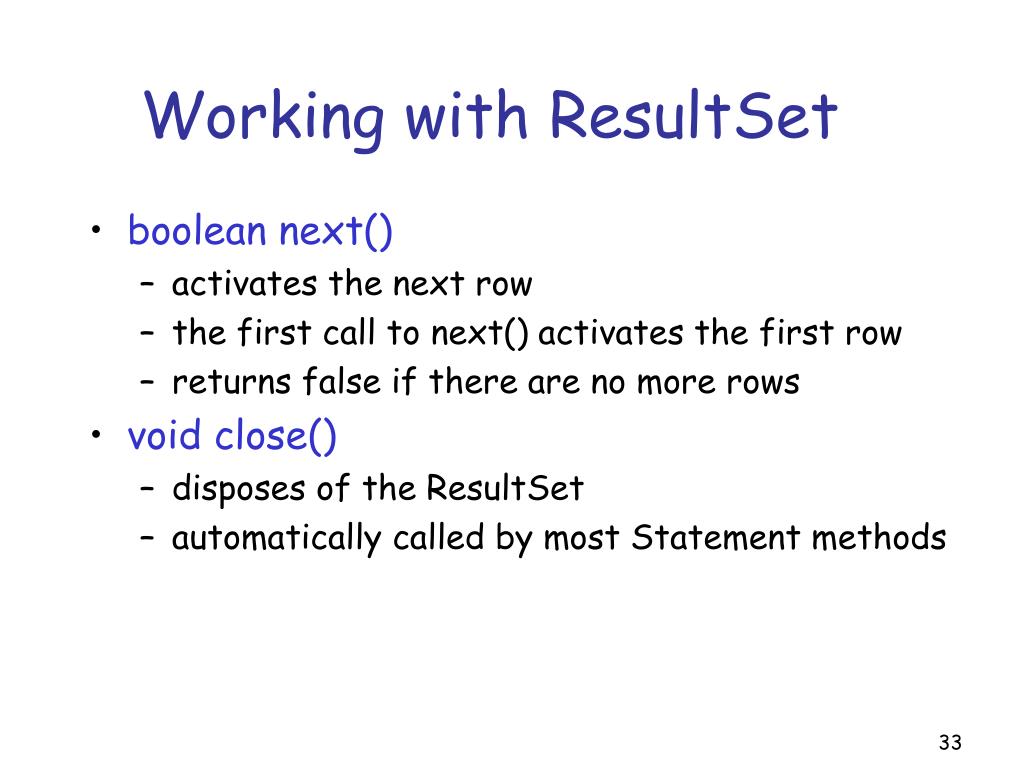 Working with ResultSet

• boolean next()
  – activates the next row
  – the first call to next() activates the first row
  – returns false if there are no more rows
• void close()
  – disposes of the ResultSet
  – automatically called by most Statement methods

33